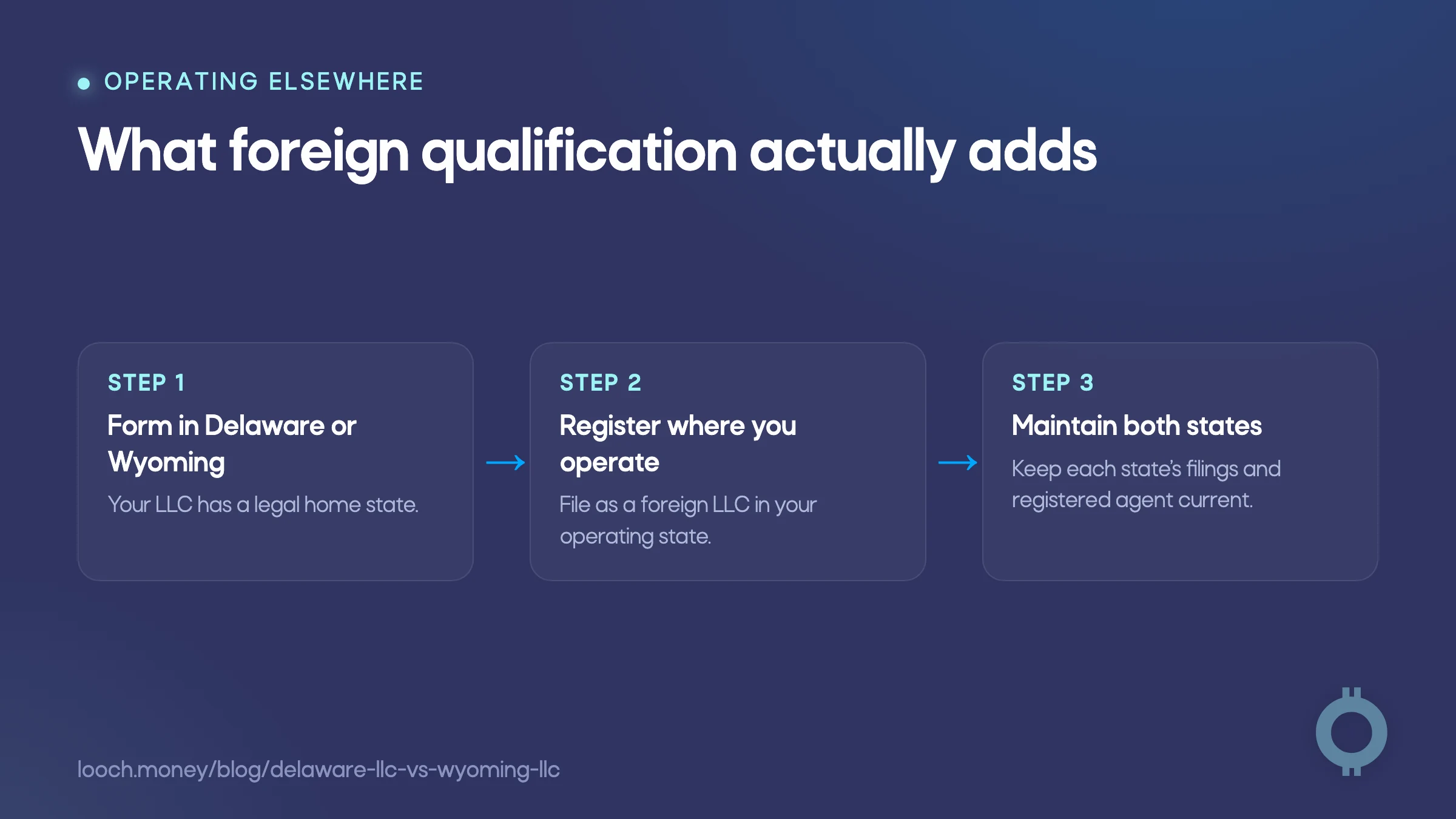 OPERATING ELSEWHERE

What foreign qualification actually adds

STEP 1

Form in Delaware or Wyoming

Your LLC has a legal home state.

STEP 2

Register where you operate

File as a foreign LLC in your operating state.

STEP 3

Maintain both states

Keep each state's filings and registered agent current.

looch.money/blog/delaware-llc-vs-wyoming-llc